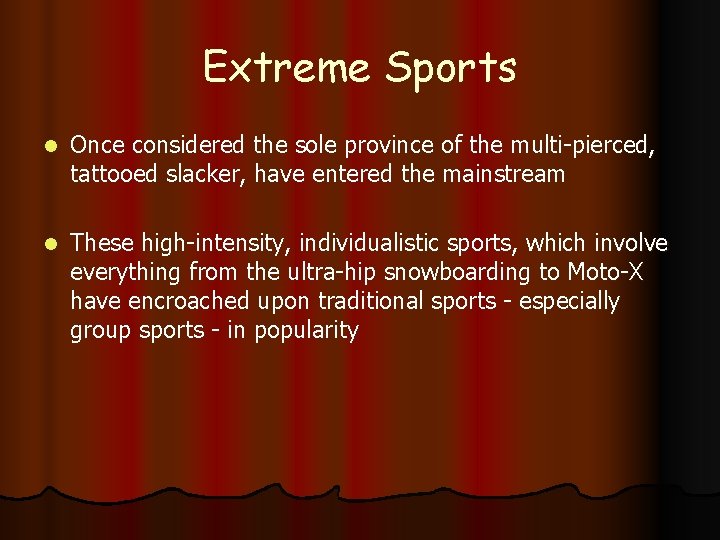 Extreme Sports

- Once considered the sole province of the multi-pierced, tattooed slacker, have entered the mainstream

- These high-intensity, individualistic sports, which involve everything from the ultra-hip snowboarding to Moto-X have encroached upon traditional sports - especially group sports - in popularity